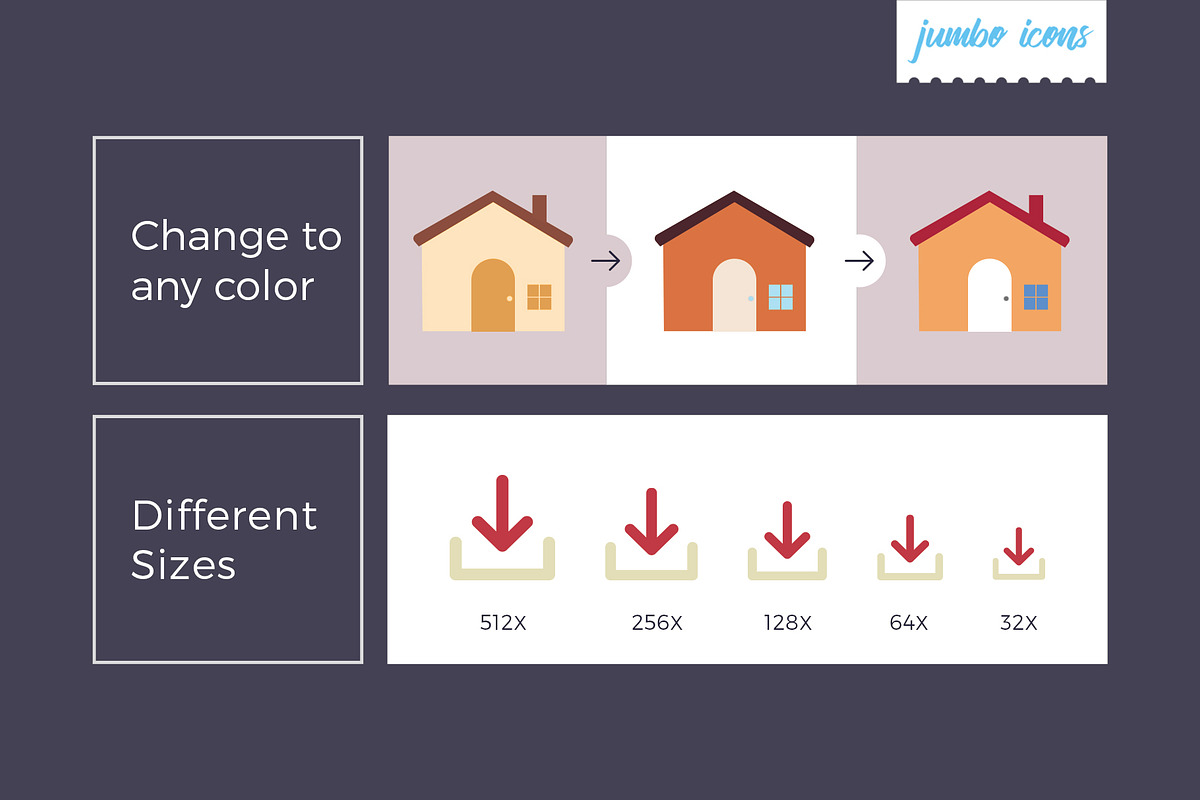 jumbo icons

Change to any color

Different Sizes

512X

256X

128X

64X

32X